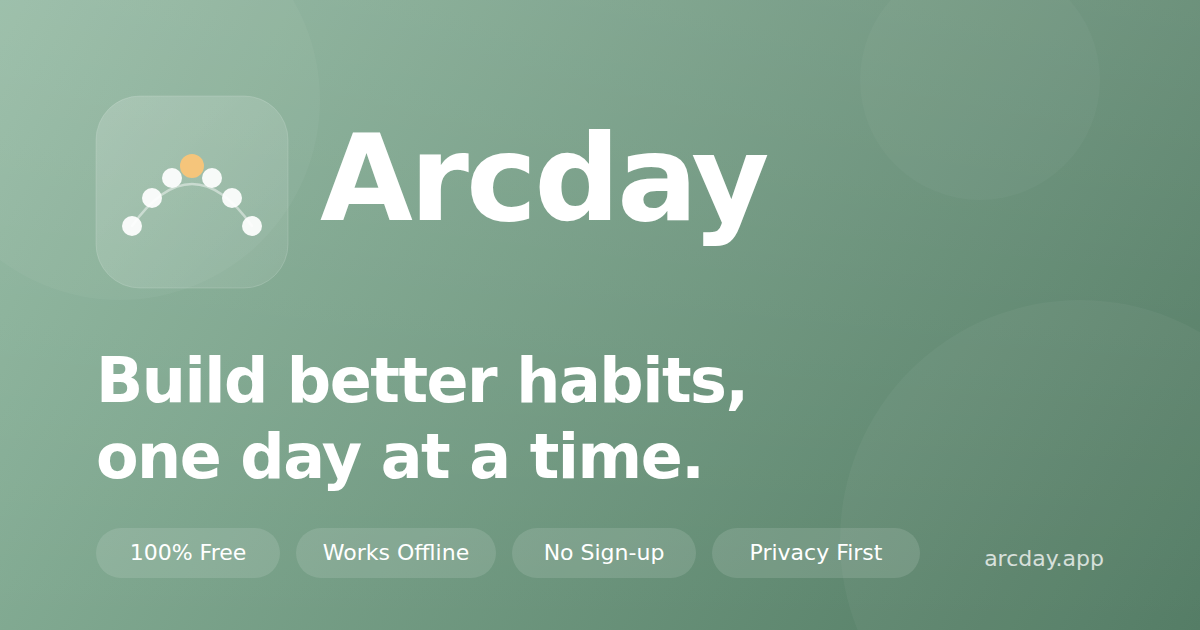 Arcday

Build better habits, one day at a time.

100% Free

Works Offline

No Sign-up

Privacy First

arcday.app